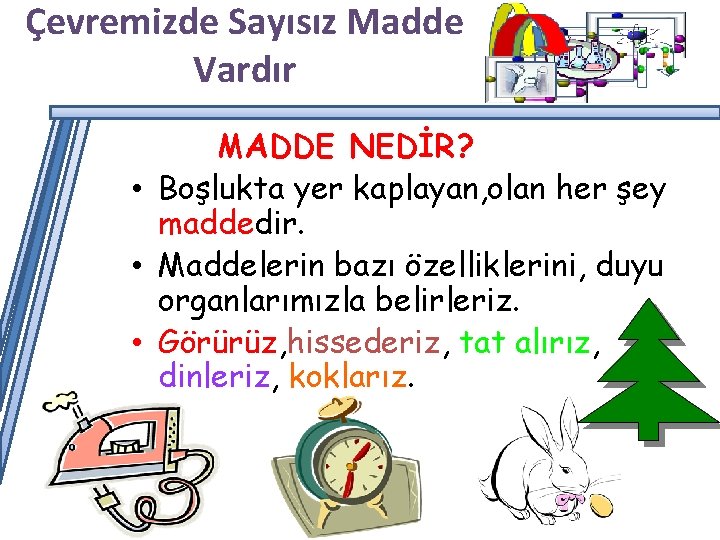 Çevremizde Sayısız Madde Vardır

MADDE NEDİR?

• Boşlukta yer kaplayan,olan her şey maddedir.

• Maddelerin bazı özelliklerini, duyu organlarımızla belirleriz.

• Görürüz,hissederiz, tat alırız, dinleriz, koklarız.